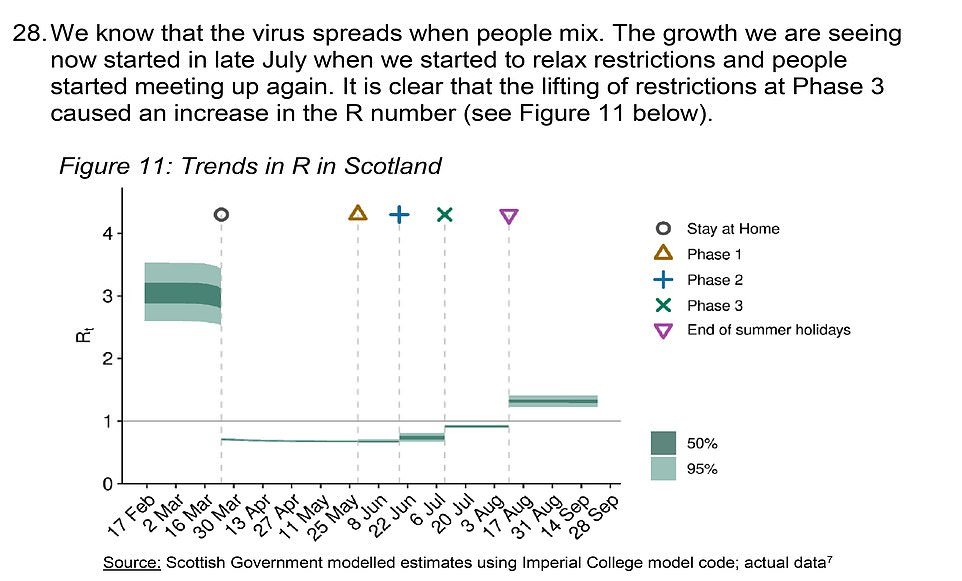 28. We know that the virus spreads when people mix. The growth we are seeing now started in late July when we started to relax restrictions and people started meeting up again. It is clear that the lifting of restrictions at Phase 3 caused an increase in the R number (see Figure 11 below).

Figure 11: Trends in R in Scotland

$R_t$

4
3
2
1
0

17 Feb
2 Mar
16 Mar
30 Mar
13 Apr
27 Apr
11 May
25 May
8 Jun
22 Jun
6 Jul
20 Jul
3 Aug
17 Aug
31 Aug
14 Sep
28 Sep

Stay at Home
Phase 1
Phase 2
Phase 3
End of summer holidays

50%
95%

Source: Scottish Government modelled estimates using Imperial College model code; actual data$^7$